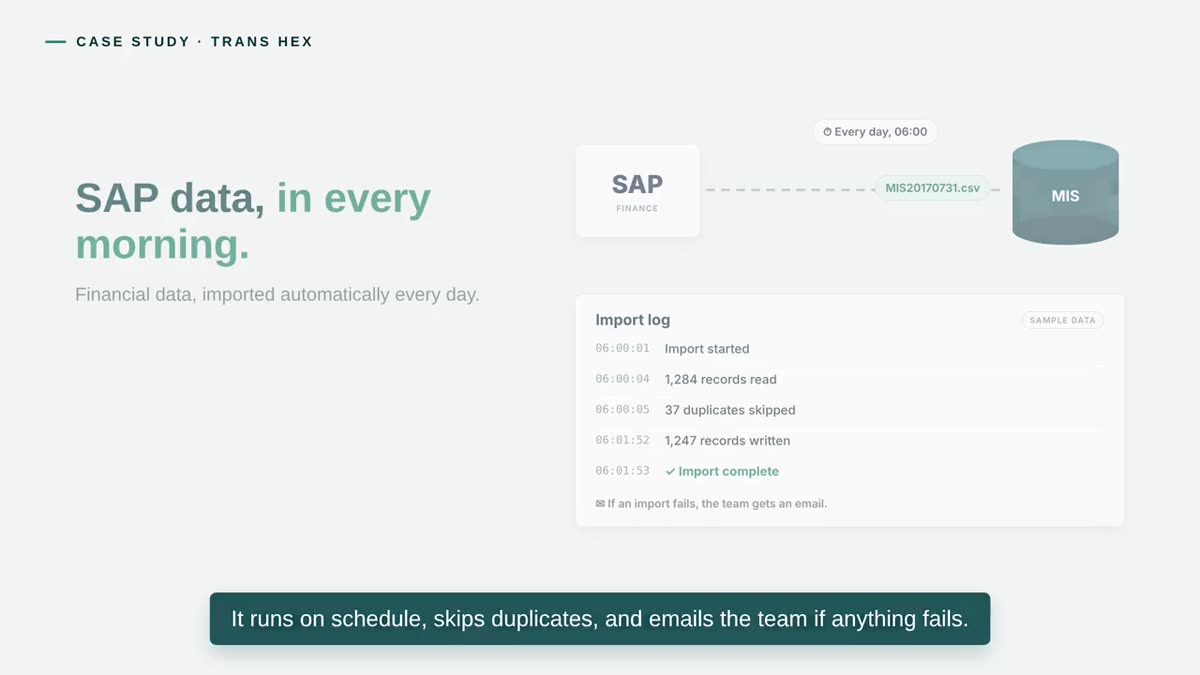 — CASE STUDY · TRANS HEX

SAP data, in every morning.

Financial data, imported automatically every day.

Every day, 06:00

SAP
FINANCE

MIS20170731.csv

MIS

Import log

SAMPLE DATA

06:00:01 Import started
06:00:04 1,284 records read
06:00:05 37 duplicates skipped
06:01:52 1,247 records written
06:01:53 ✓ Import complete

If an import fails, the team gets an email.

It runs on schedule, skips duplicates, and emails the team if anything fails.